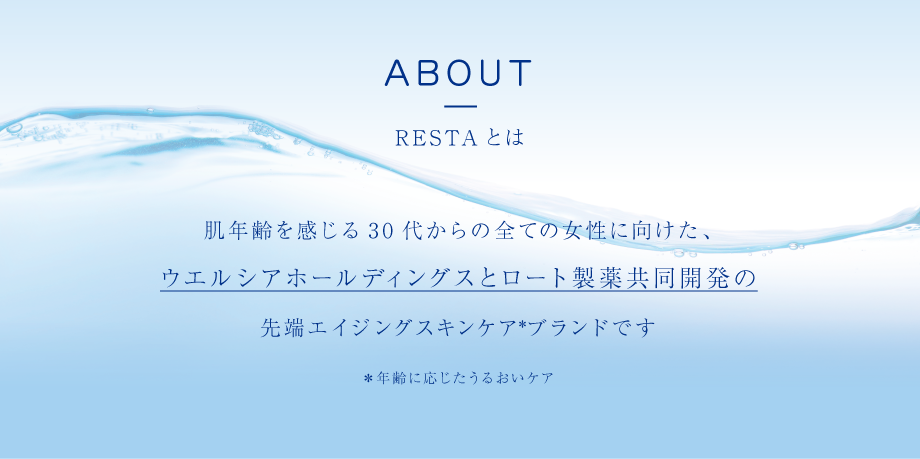 ABOUT

RESTAとは

肌年齢を感じる30代からの全ての女性に向けた、

ウエルシアホールディングスとロート製薬共同開発の

先端エイジングスキンケア*ブランドです

＊年齢に応じたうるおいケア